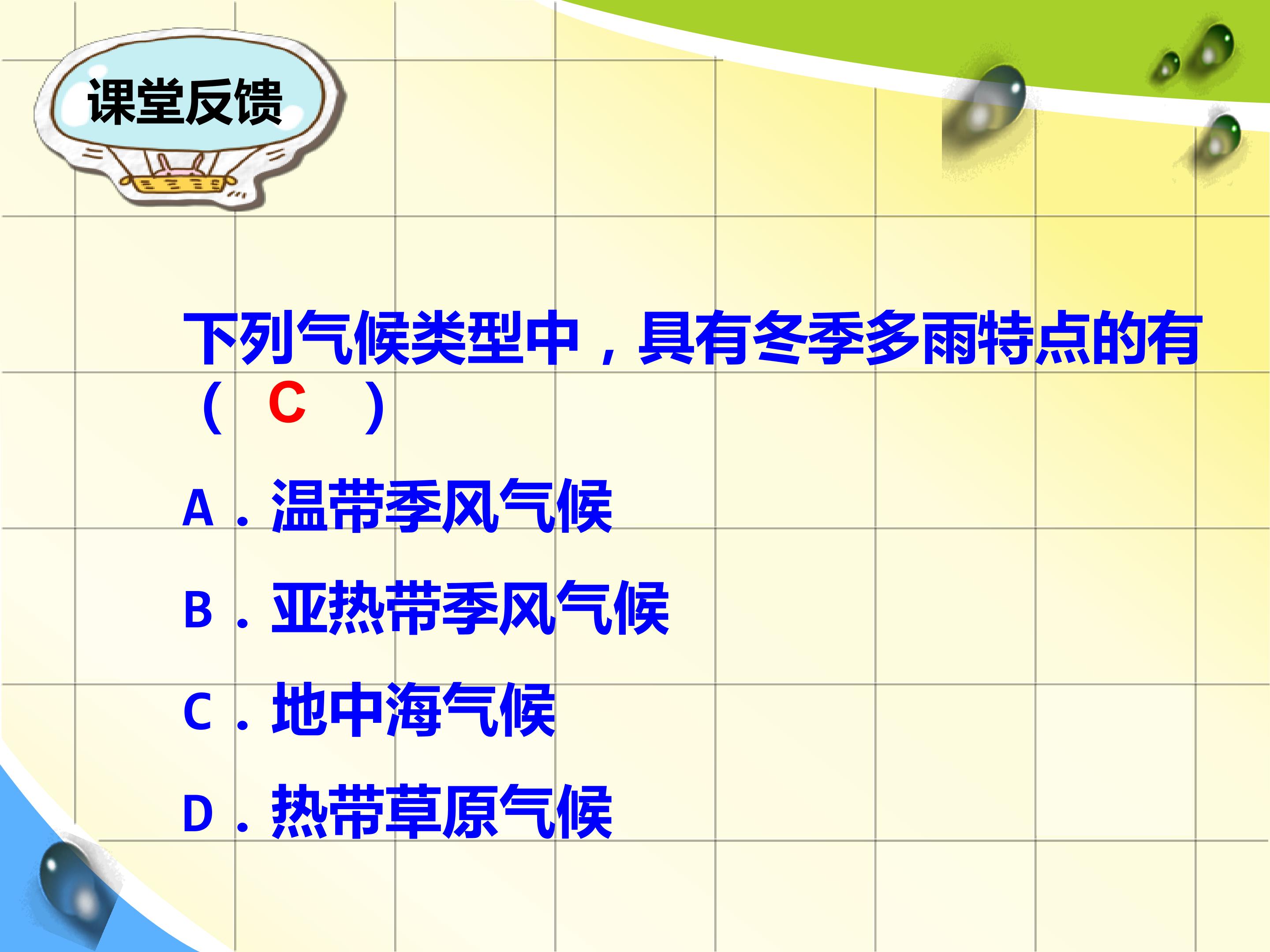 课堂反馈

下列气候类型中，具有冬季多雨特点的有（ C ）

A．温带季风气候

B．亚热带季风气候

C．地中海气候

D．热带草原气候